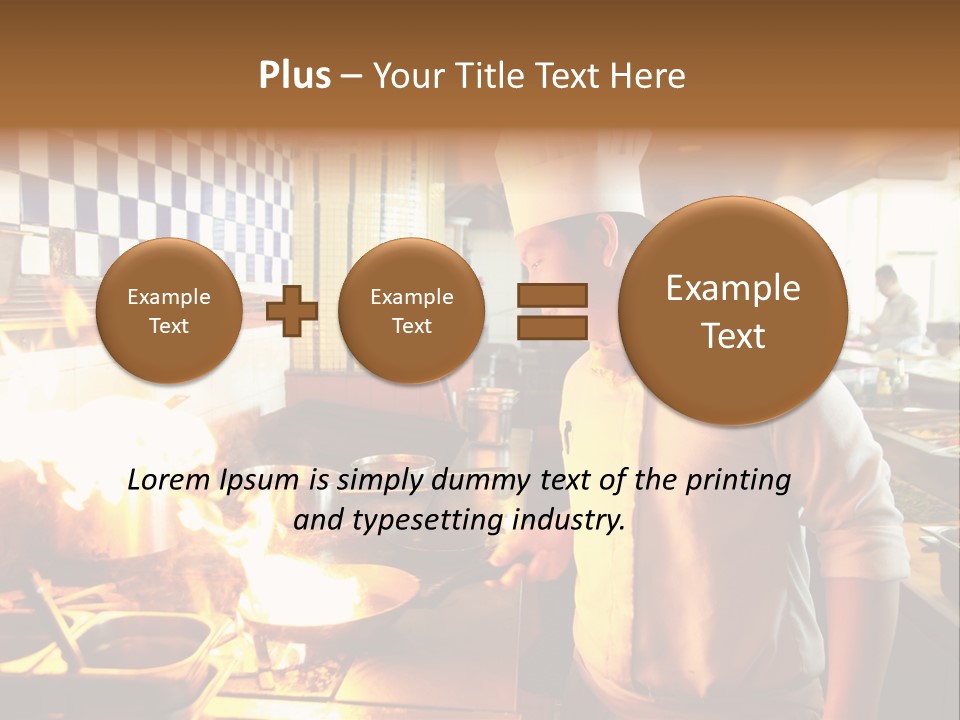 Plus – Your Title Text Here

Example Text

Example Text

Example Text

Lorem Ipsum is simply dummy text of the printing and typesetting industry.